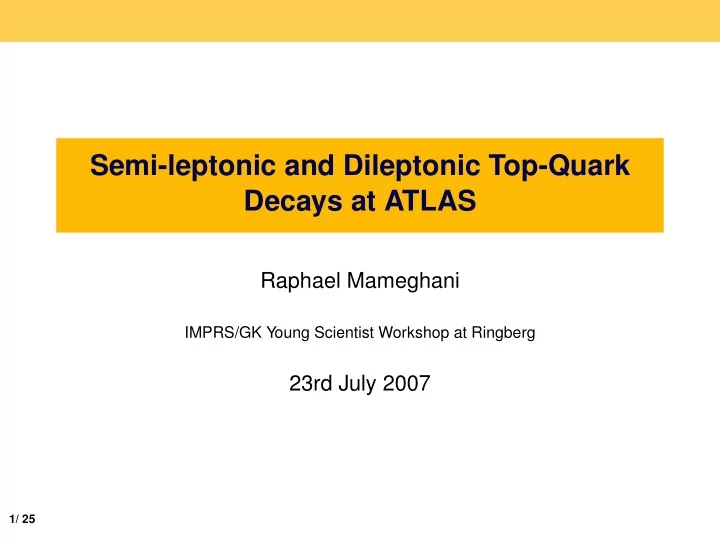 Semi-leptonic and Dileptonic Top-Quark Decays at ATLAS

Raphael Mameghani

IMPRS/GK Young Scientist Workshop at Ringberg

23rd July 2007

1/ 25